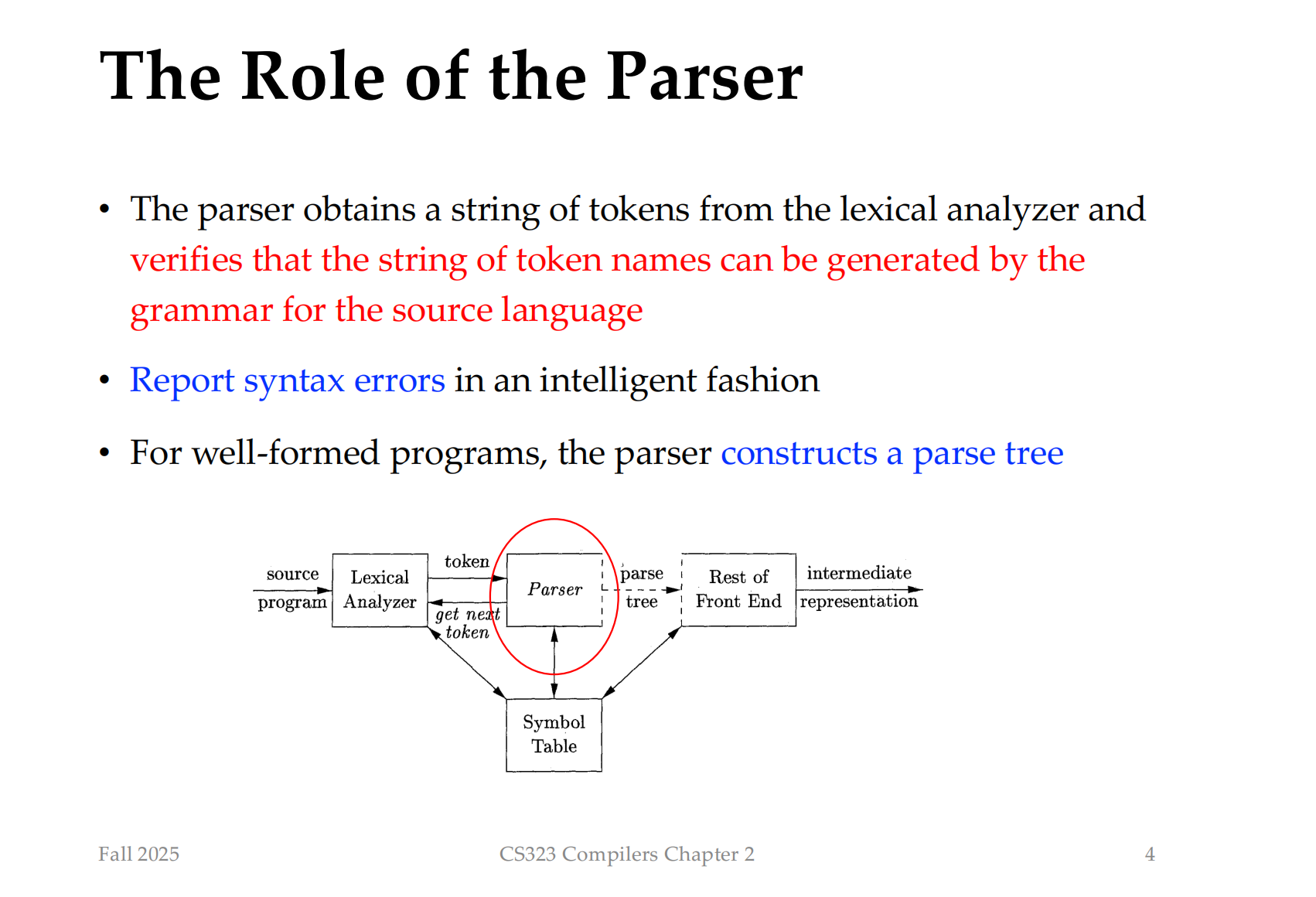 The Role of the Parser

• The parser obtains a string of tokens from the lexical analyzer and verifies that the string of token names can be generated by the grammar for the source language

• Report syntax errors in an intelligent fashion

• For well-formed programs, the parser constructs a parse tree

source program

Lexical Analyzer

token

get next token

Parser

parse tree

Rest of Front End

intermediate representation

Symbol Table

Fall 2025

CS323 Compilers Chapter 2

4